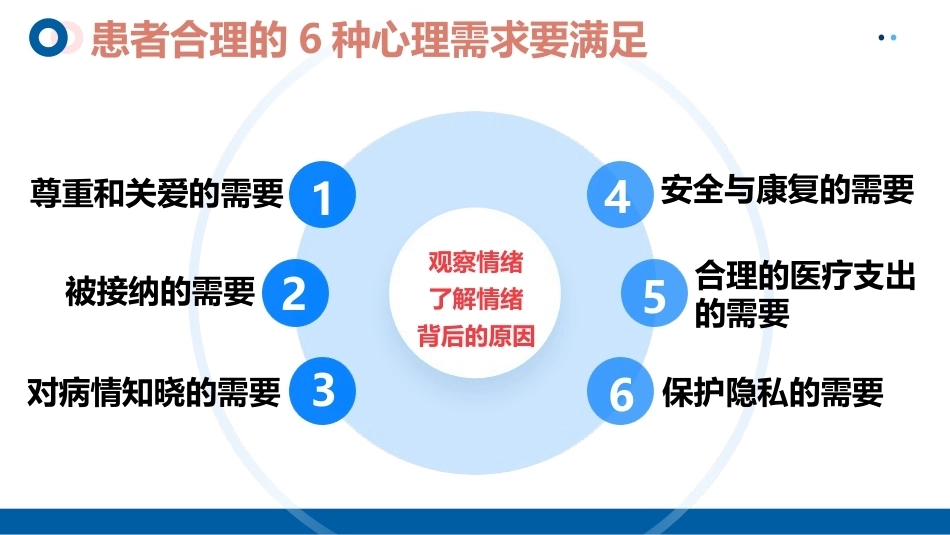 患者合理的 6 种心理需求要满足

尊重和关爱的需要 1

被接纳的需要 2

对病情知晓的需要 3

观察情绪
了解情绪
背后的原因

4 安全与康复的需要

5 合理的医疗支出的需要

6 保护隐私的需要